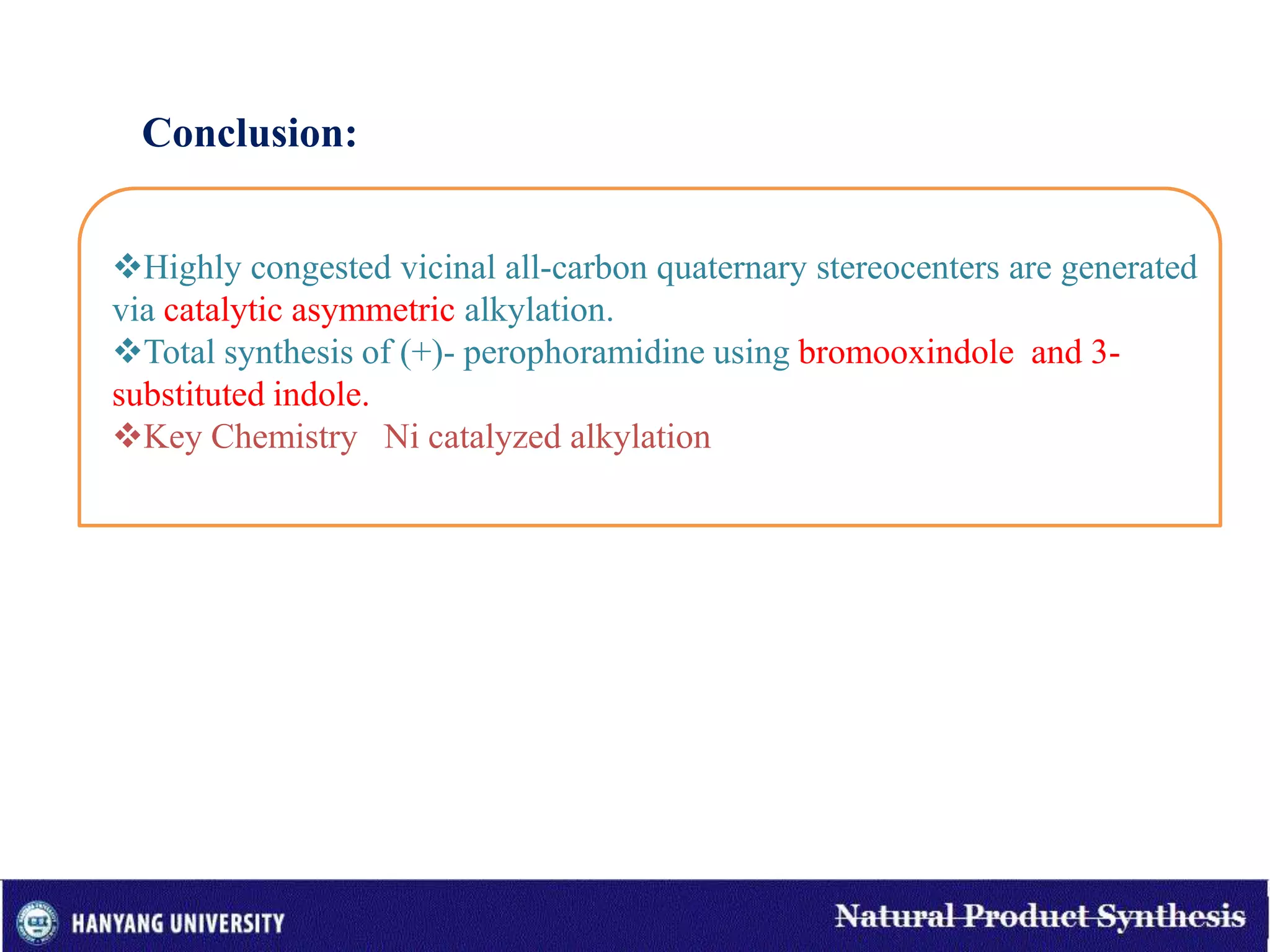 Conclusion:

❖Highly congested vicinal all-carbon quaternary stereocenters are generated via catalytic asymmetric alkylation.
❖Total synthesis of (+)- perophoramidine using bromooxindole and 3-substituted indole.
❖Key Chemistry Ni catalyzed alkylation

HANYANG UNIVERSITY

Natural Product Synthesis